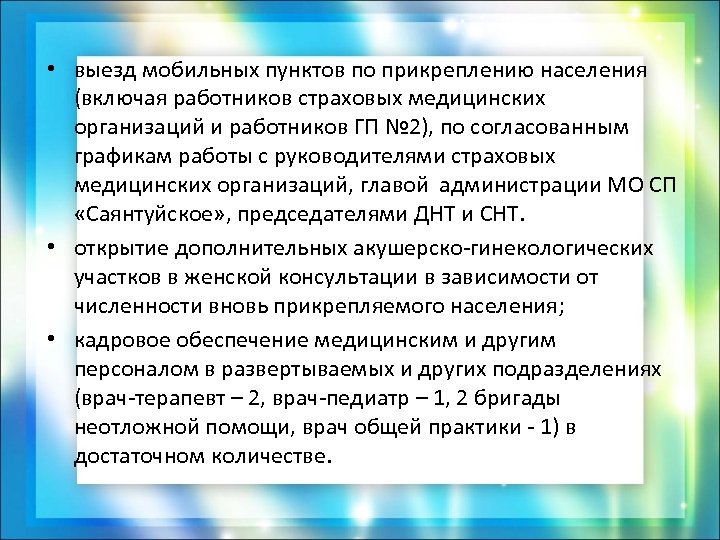 • выезд мобильных пунктов по прикреплению населения (включая работников страховых медицинских организаций и работников ГП №2), по согласованным графикам работы с руководителями страховых медицинских организаций, главой администрации МО СП «Саянтуйское», председателями ДНТ и СНТ.

• открытие дополнительных акушерско-гинекологических участков в женской консультации в зависимости от численности вновь прикрепляемого населения;

• кадровое обеспечение медицинским и другим персоналом в развертываемых и других подразделениях (врач-терапевт – 2, врач-педиатр – 1, 2 бригады неотложной помощи, врач общей практики - 1) в достаточном количестве.